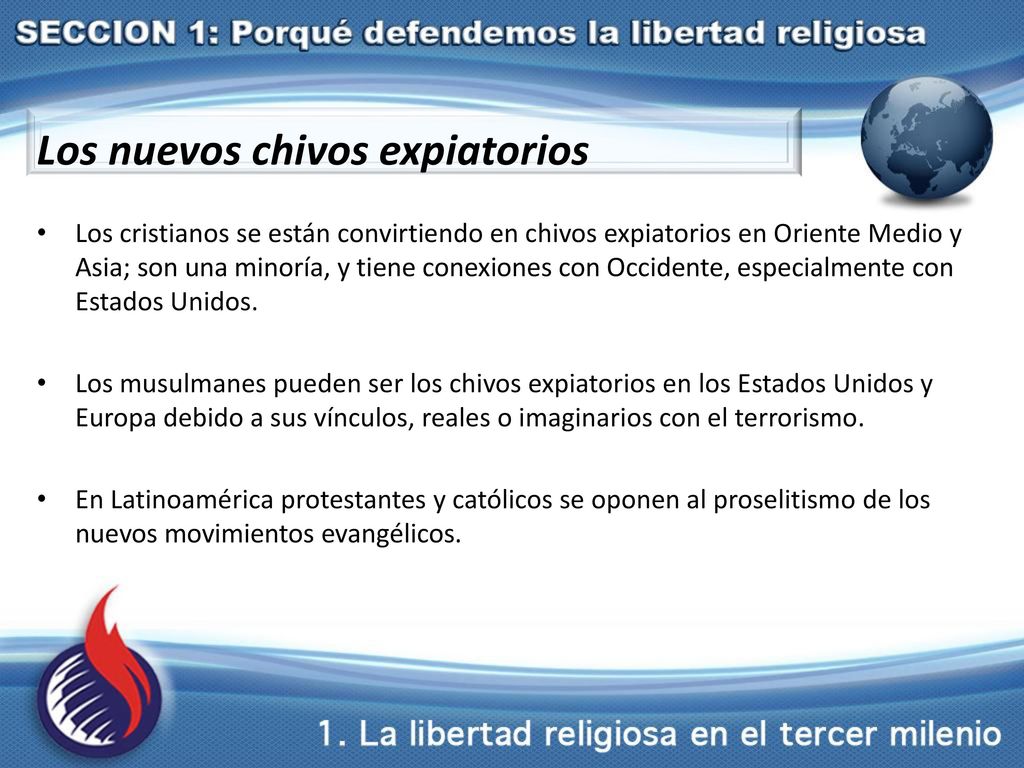 SECCION 1: Porqué defendemos la libertad religiosa

Los nuevos chivos expiatorios

• Los cristianos se están convirtiendo en chivos expiatorios en Oriente Medio y Asia; son una minoría, y tiene conexiones con Occidente, especialmente con Estados Unidos.

• Los musulmanes pueden ser los chivos expiatorios en los Estados Unidos y Europa debido a sus vínculos, reales o imaginarios con el terrorismo.

• En Latinoamérica protestantes y católicos se oponen al proselitismo de los nuevos movimientos evangélicos.

1. La libertad religiosa en el tercer milenio